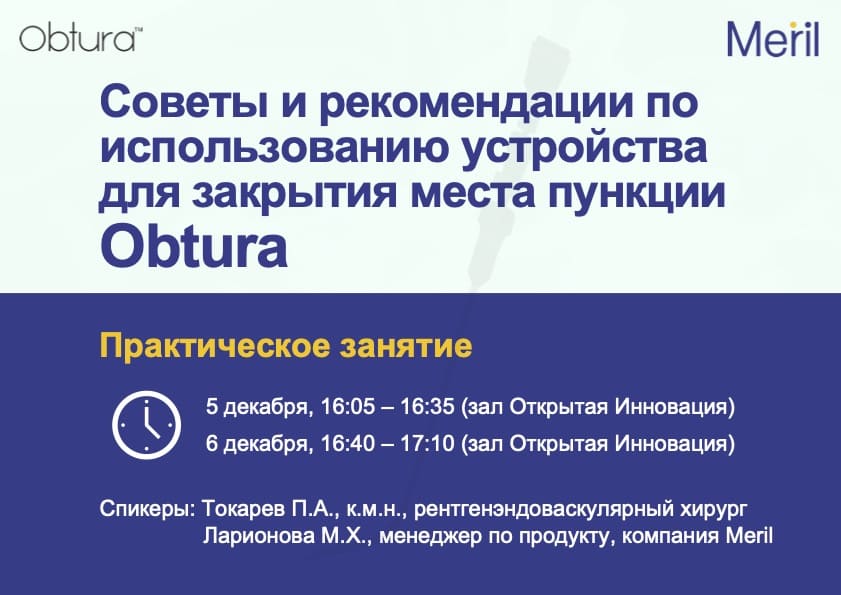 Obtura™

Meril

Советы и рекомендации по использованию устройства для закрытия места пункции Obtura

Практическое занятие

5 декабря, 16:05 – 16:35 (зал Открытая Инновация)
6 декабря, 16:40 – 17:10 (зал Открытая Инновация)

Спикеры: Токарев П.А., к.м.н., рентгенэндоваскулярный хирург
Ларионова М.Х., менеджер по продукту, компания Meril